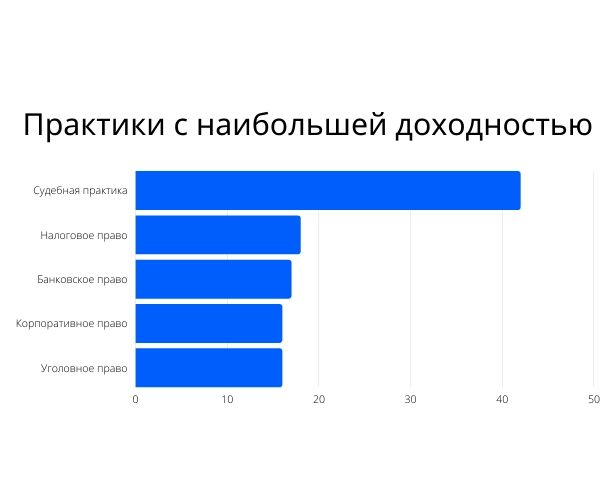 Практики с наибольшей доходностью

Судебная практика
Налоговое право
Банковское право
Корпоративное право
Уголовное право

0
10
20
30
40
50